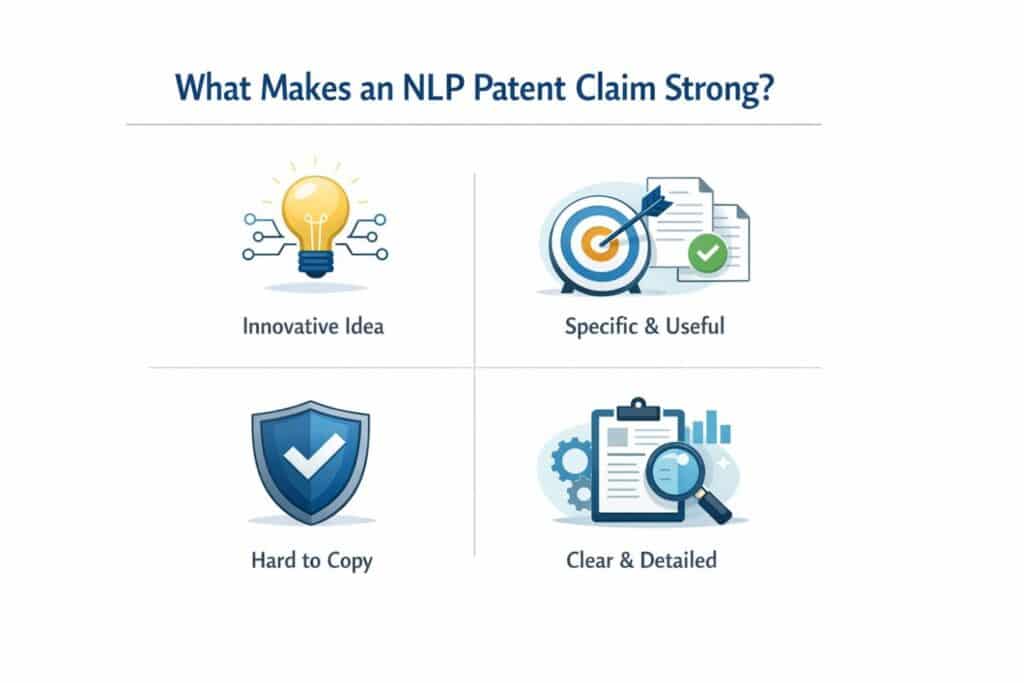 What Makes an NLP Patent Claim Strong?

Innovative Idea

Specific & Useful

Hard to Copy

Clear & Detailed